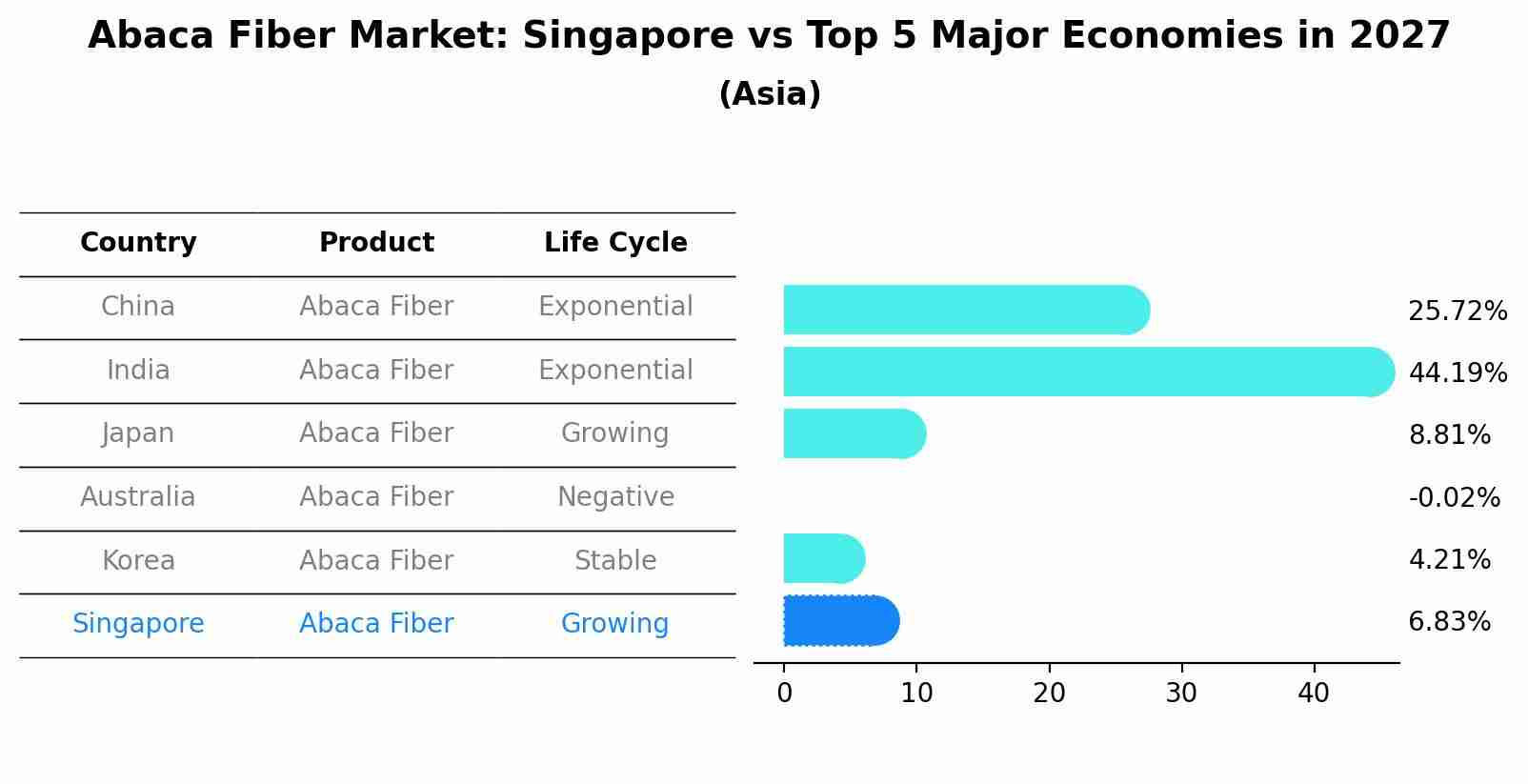 Abaca Fiber Market: Singapore vs Top 5 Major Economies in 2027

(Asia)

| Country | Product | Life Cycle |
|---|---|---|
| China | Abaca Fiber | Exponential |
| India | Abaca Fiber | Exponential |
| Japan | Abaca Fiber | Growing |
| Australia | Abaca Fiber | Negative |
| Korea | Abaca Fiber | Stable |
| Singapore | Abaca Fiber | Growing |

25.72%
44.19%
8.81%
-0.02%
4.21%
6.83%

0 10 20 30 40